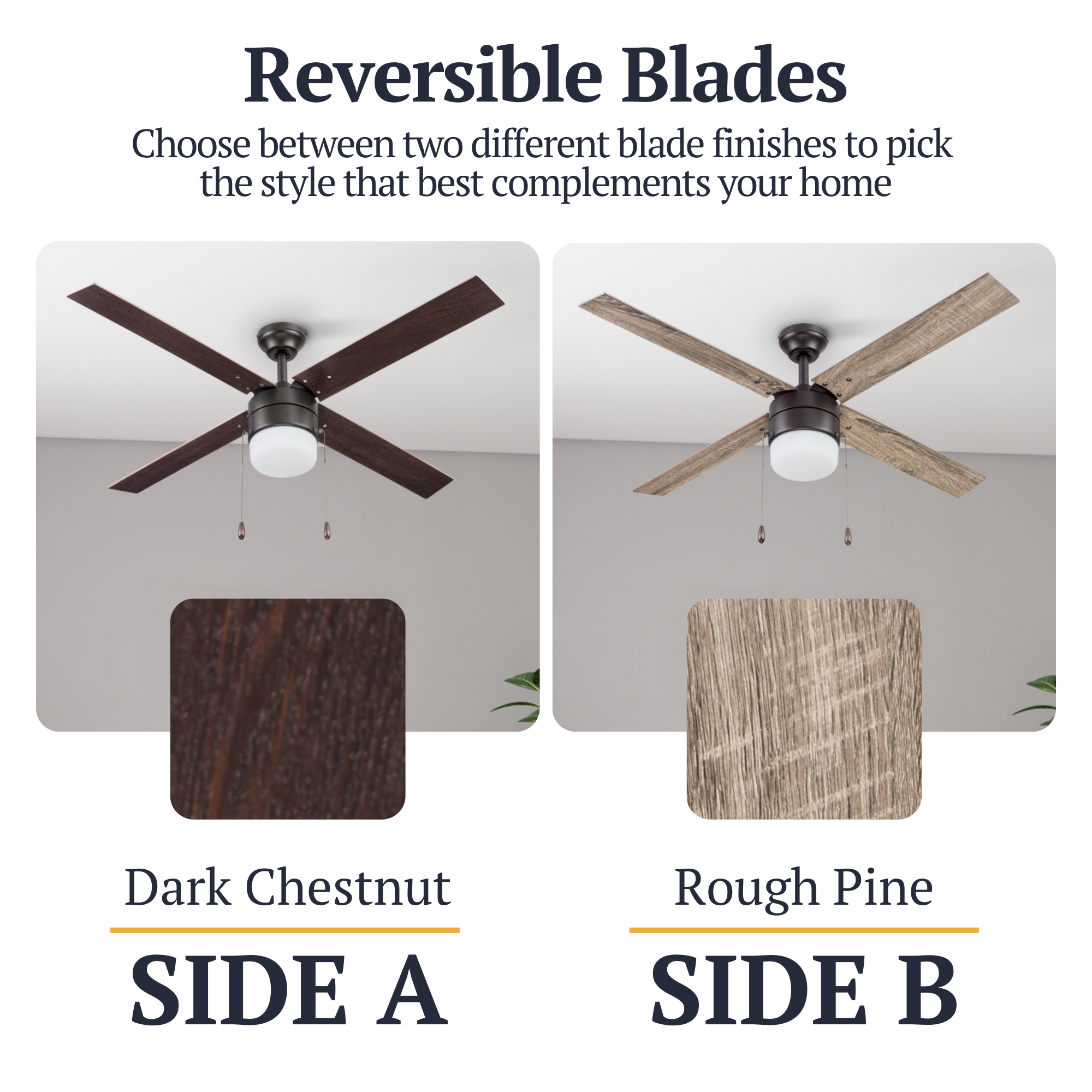 Reversible Blades

Choose between two different blade finishes to pick the style that best complements your home

Dark Chestnut

SIDE A

Rough Pine

SIDE B